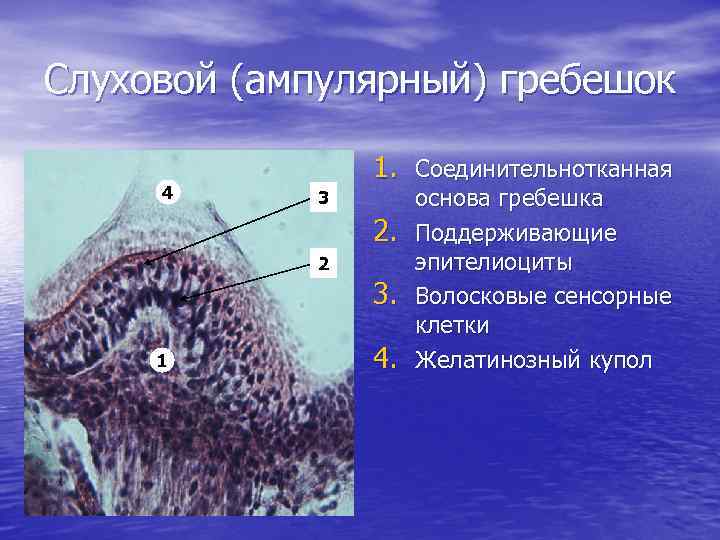 Слуховой (ампулярный) гребешок

4
3
2
1

1. Соединительнотканная основа гребешка
2. Поддерживающие эпителиоциты
3. Волосковые сенсорные клетки
4. Желатинозный купол